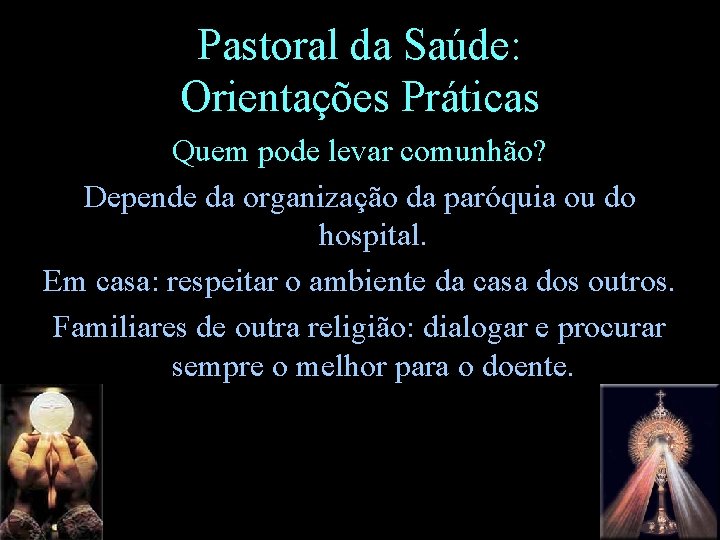 Pastoral da Saúde: Orientações Práticas

Quem pode levar comunhão?

Depende da organização da paróquia ou do hospital.

Em casa: respeitar o ambiente da casa dos outros.

Familiares de outra religião: dialogar e procurar sempre o melhor para o doente.